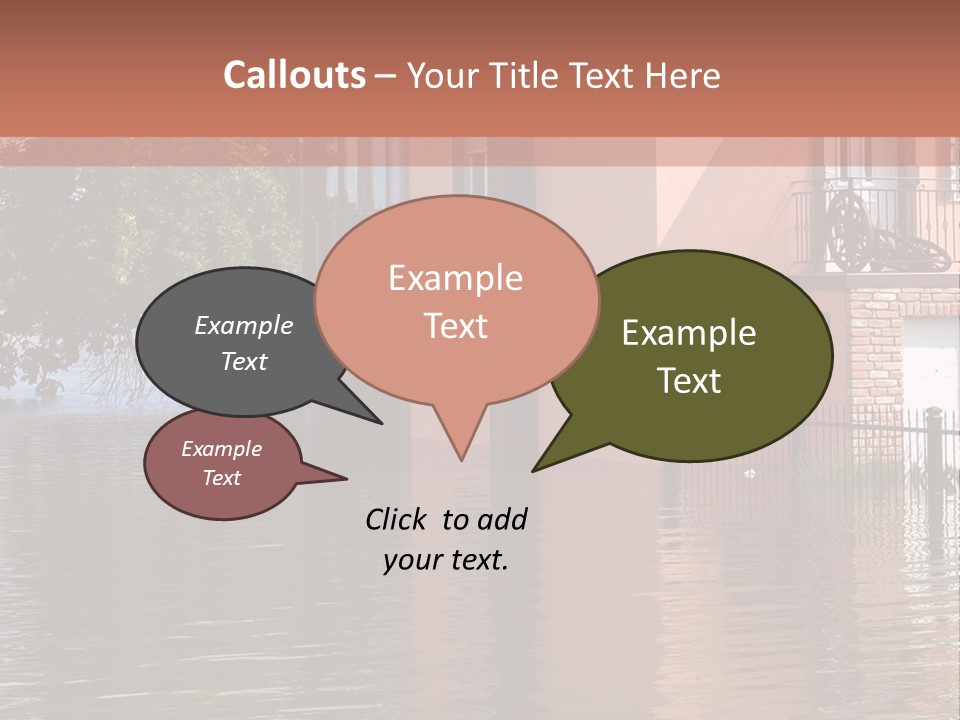 Callouts – Your Title Text Here

Example Text

Example Text

Example Text

Example Text

Click to add your text.